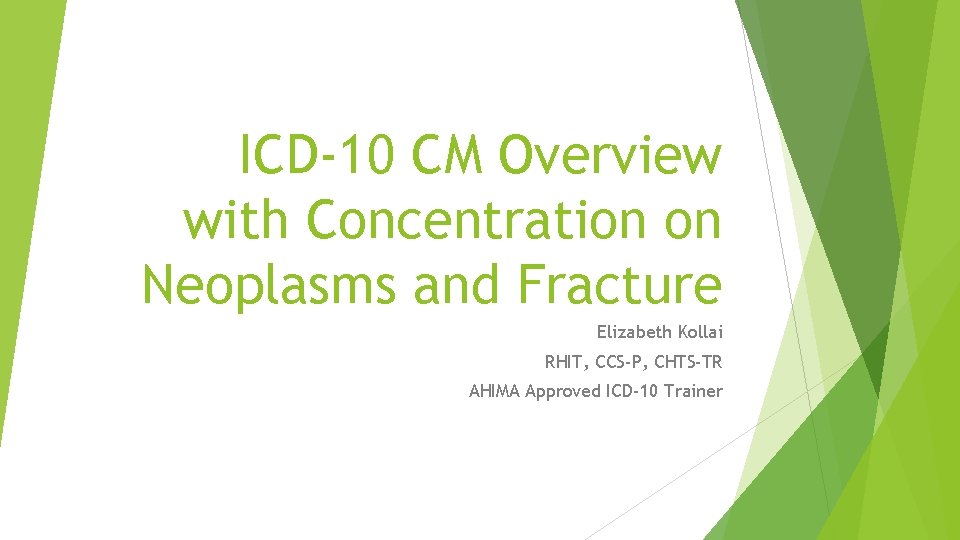 ICD-10 CM Overview with Concentration on Neoplasms and Fracture

Elizabeth Kollai

RHIT, CCS-P, CHTS-TR

AHIMA Approved ICD-10 Trainer